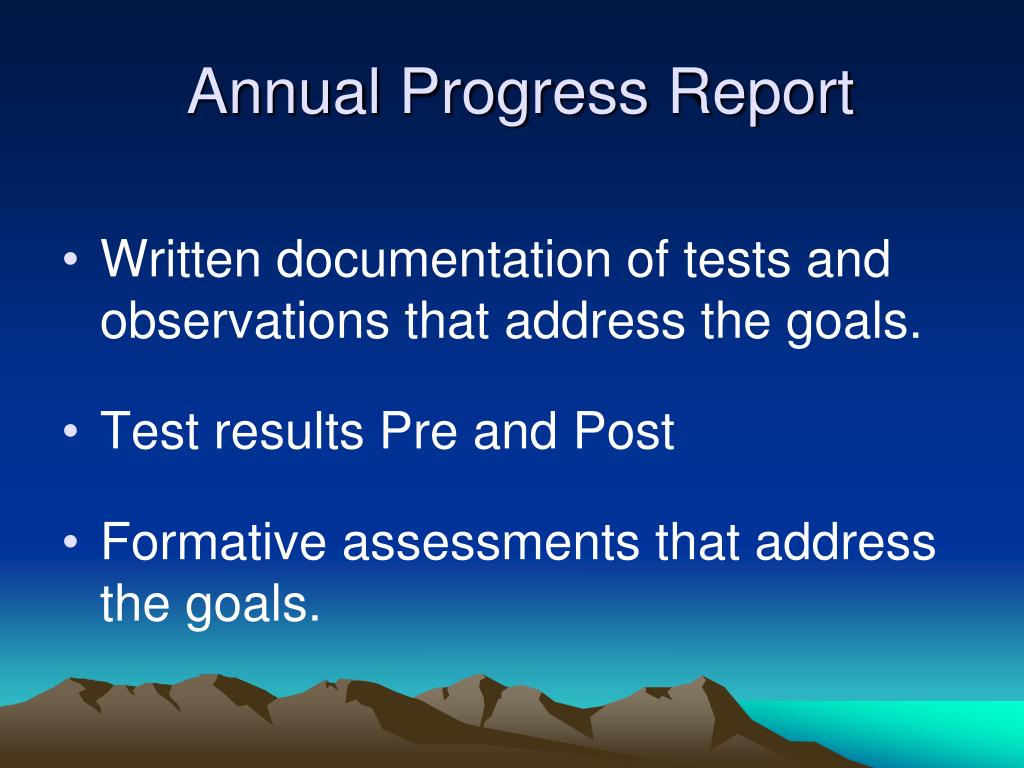 Annual Progress Report

• Written documentation of tests and observations that address the goals.

• Test results Pre and Post

• Formative assessments that address the goals.